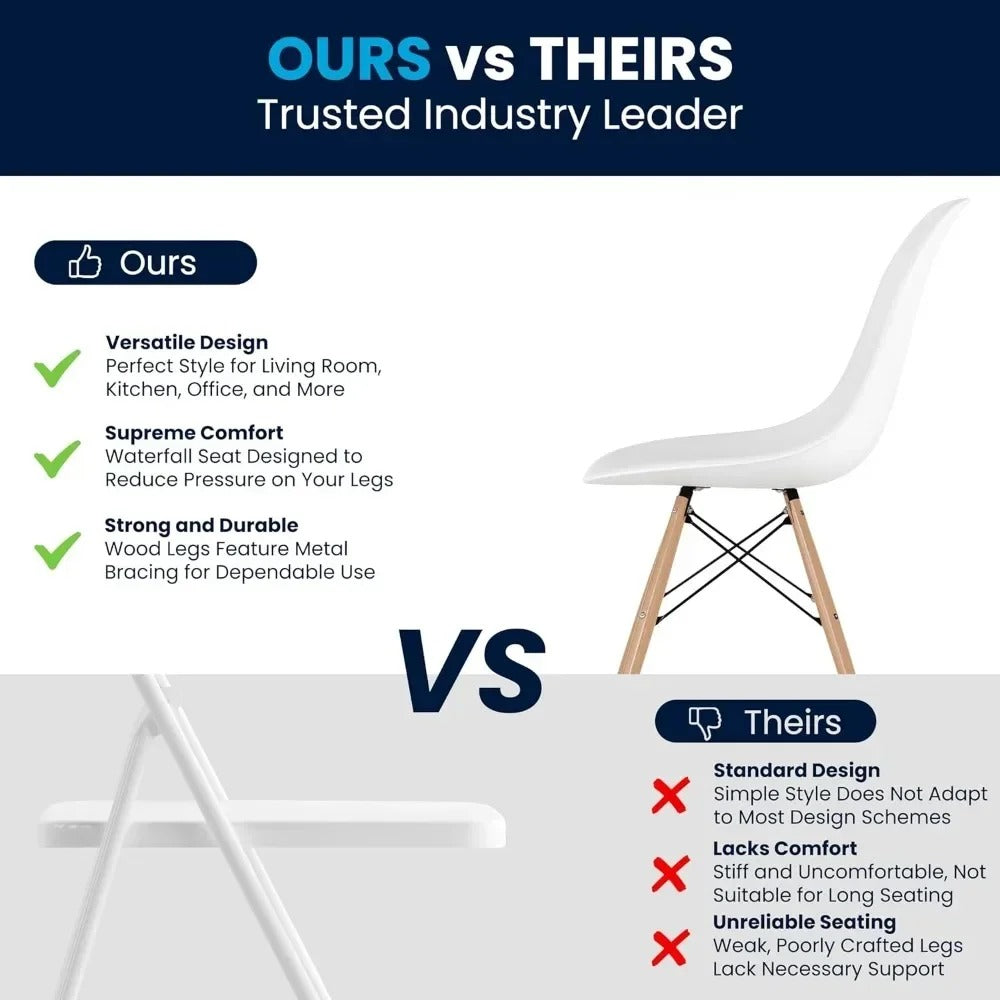 OURS vs THEIRS
Trusted Industry Leader

Ours

Versatile Design
Perfect Style for Living Room, Kitchen, Office, and More

Supreme Comfort
Waterfall Seat Designed to Reduce Pressure on Your Legs

Strong and Durable
Wood Legs Feature Metal Bracing for Dependable Use

VS

Theirs

Standard Design
Simple Style Does Not Adapt to Most Design Schemes

Lacks Comfort
Stiff and Uncomfortable, Not Suitable for Long Seating

Unreliable Seating
Weak, Poorly Crafted Legs Lack Necessary Support